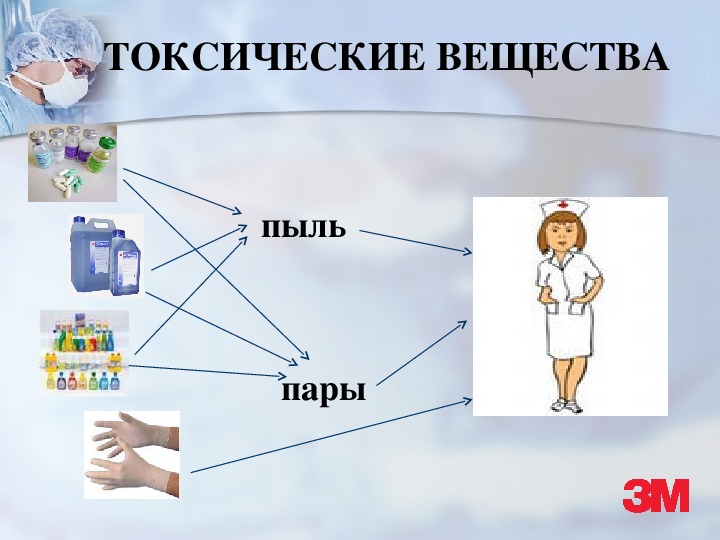 ТОКСИЧЕСКИЕ ВЕЩЕСТВА

пыль

пары

3M